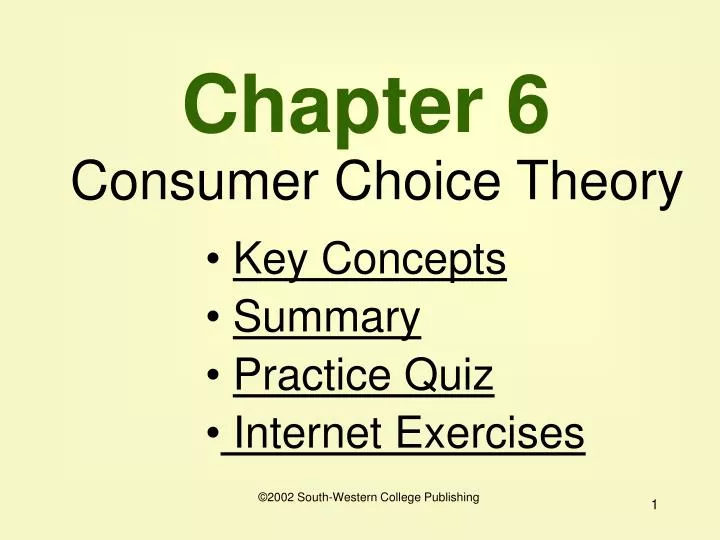 Chapter 6
Consumer Choice Theory

• Key Concepts
• Summary
• Practice Quiz
• Internet Exercises

©2002 South-Western College Publishing

1